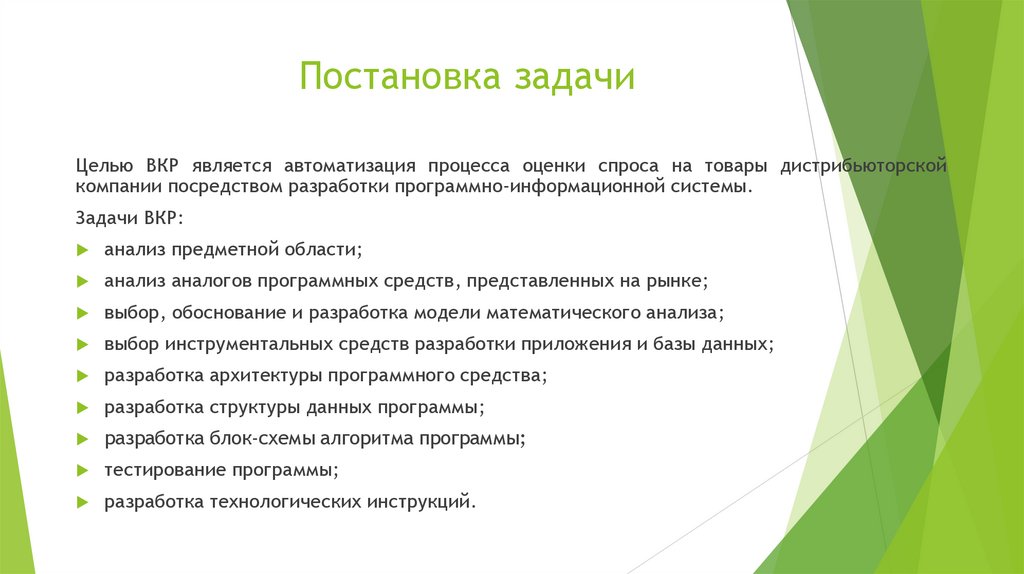 Постановка задачи

Целью ВКР является автоматизация процесса оценки спроса на товары дистрибьюторской компании посредством разработки программно-информационной системы.

Задачи ВКР:

анализ предметной области;

анализ аналогов программных средств, представленных на рынке;

выбор, обоснование и разработка модели математического анализа;

выбор инструментальных средств разработки приложения и базы данных;

разработка архитектуры программного средства;

разработка структуры данных программы;

разработка блок-схемы алгоритма программы;

тестирование программы;

разработка технологических инструкций.